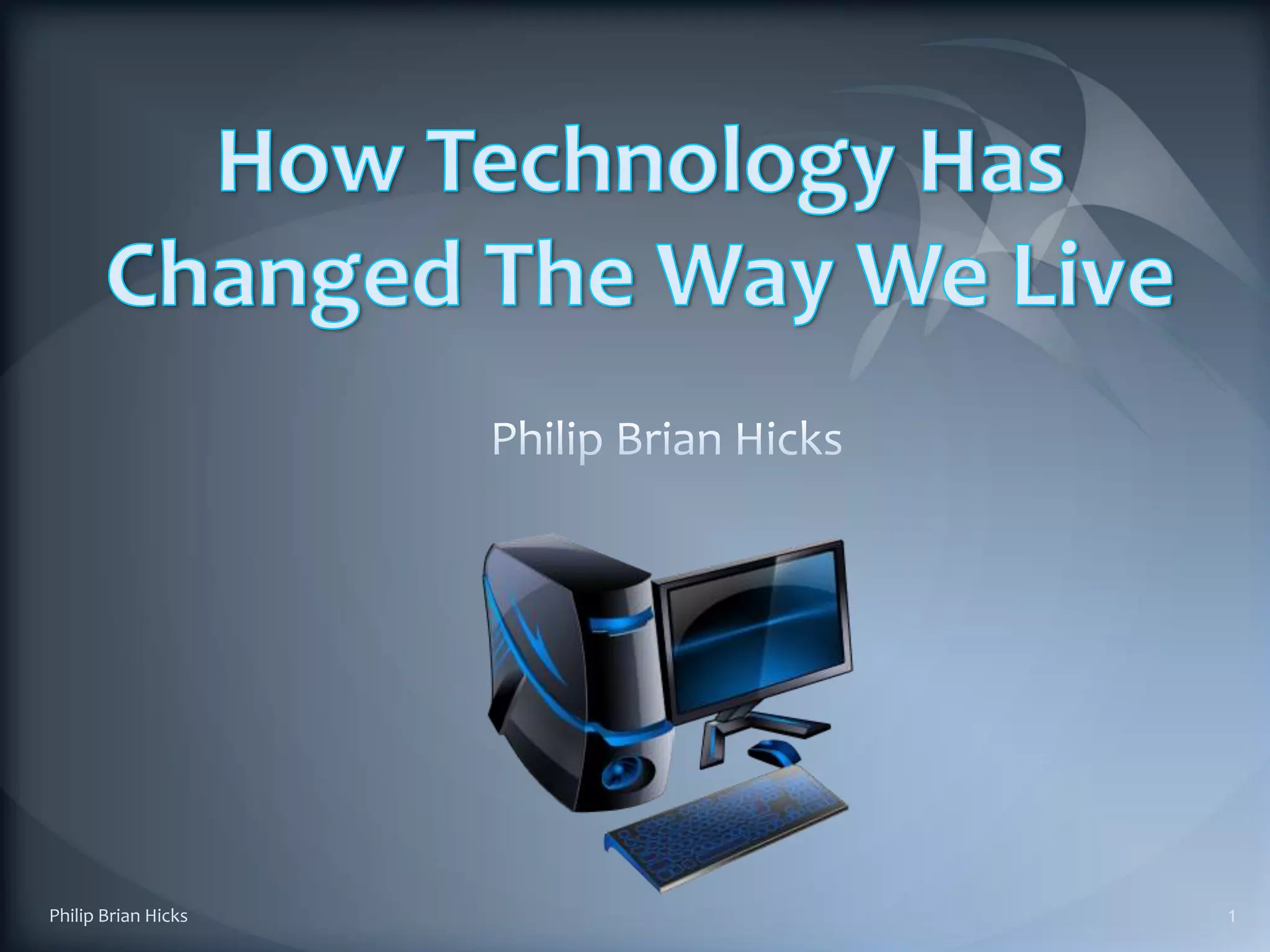 How Technology Has Changed The Way We Live

Philip Brian Hicks

Philip Brian Hicks

1